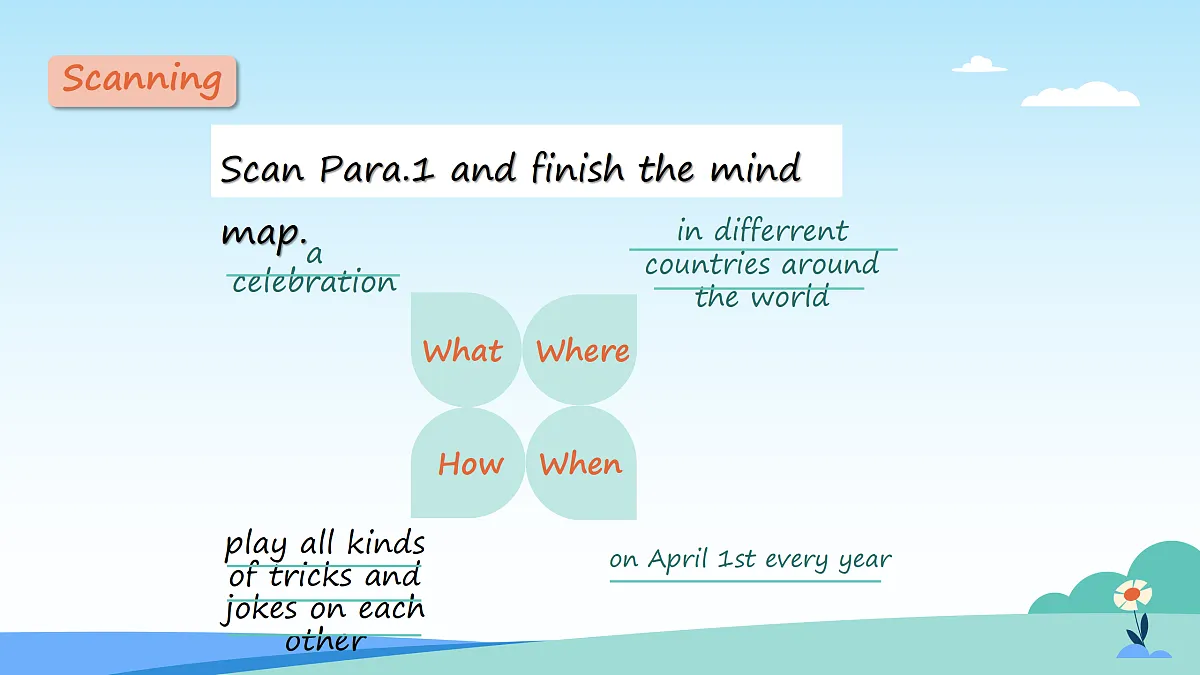 Scanning

Scan Para.1 and finish the mind map.

a celebration

in differrent countries around the world

What

Where

How

When

play all kinds of tricks and jokes on each other

on April 1st every year